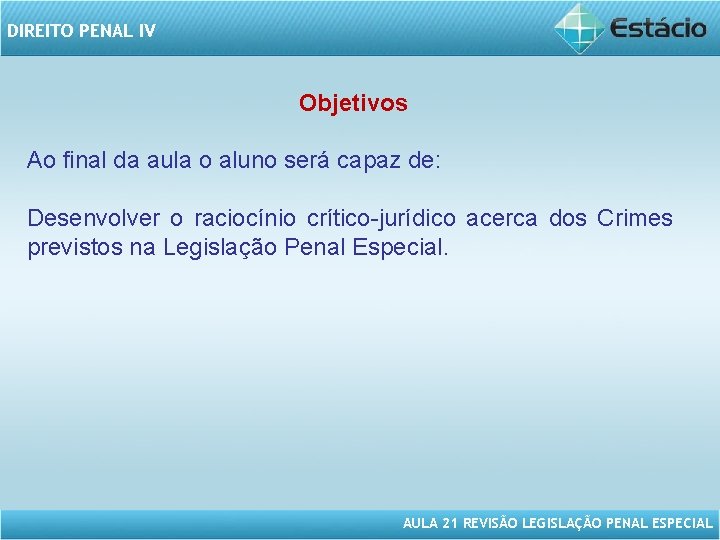 DIREITO PENAL IV

Estácio

Objetivos

Ao final da aula o aluno será capaz de:

Desenvolver o raciocínio crítico-jurídico acerca dos Crimes previstos na Legislação Penal Especial.

AULA 21 REVISÃO LEGISLAÇÃO PENAL ESPECIAL